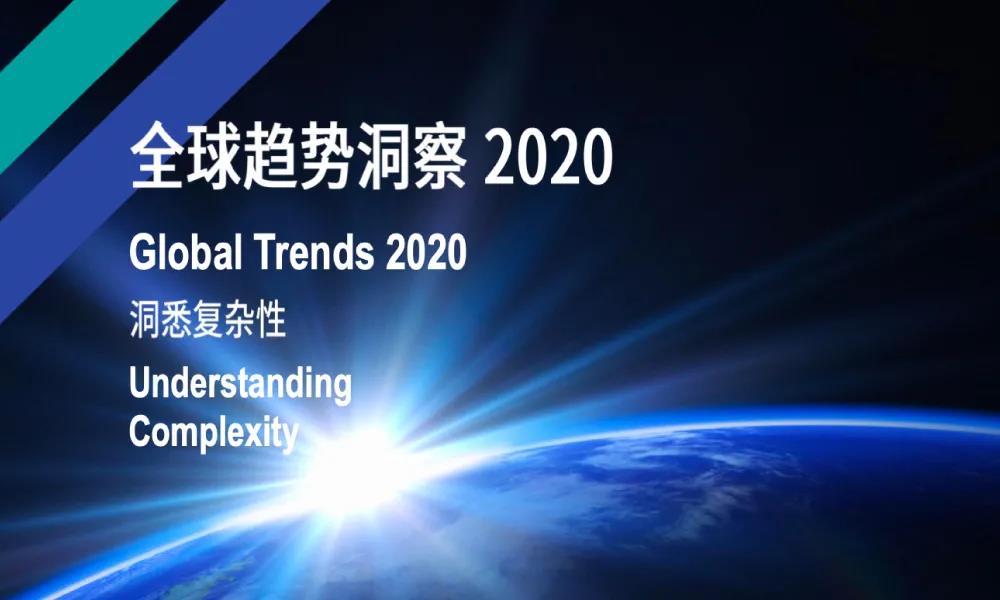 全球趋势洞察 2020

Global Trends 2020

洞悉复杂性

Understanding Complexity